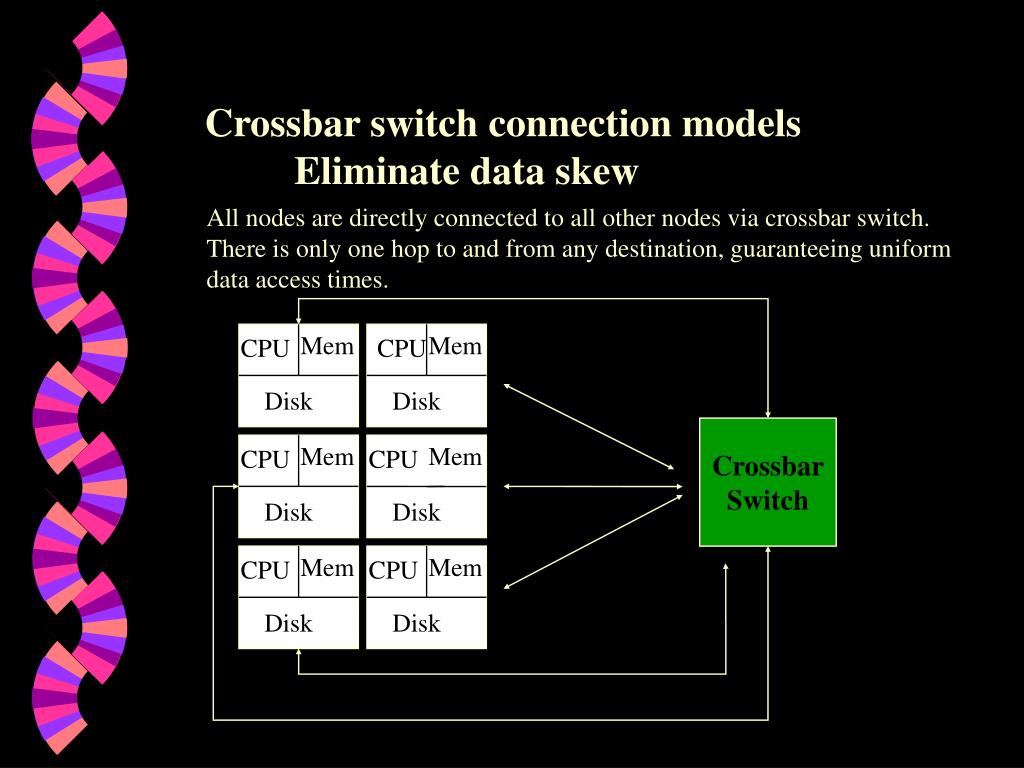 Crossbar switch connection models
Eliminate data skew

All nodes are directly connected to all other nodes via crossbar switch. There is only one hop to and from any destination, guaranteeing uniform data access times.

CPU Mem
Disk

CPU Mem
Disk

CPU Mem
Disk

CPU Mem
Disk

CPU Mem
Disk

CPU Mem
Disk

Crossbar Switch